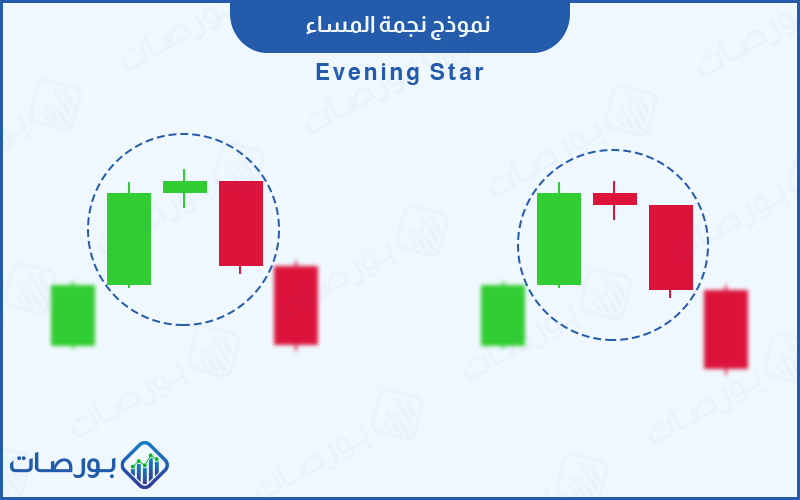 نموذج نجمة المساء

Evening Star

بورصات